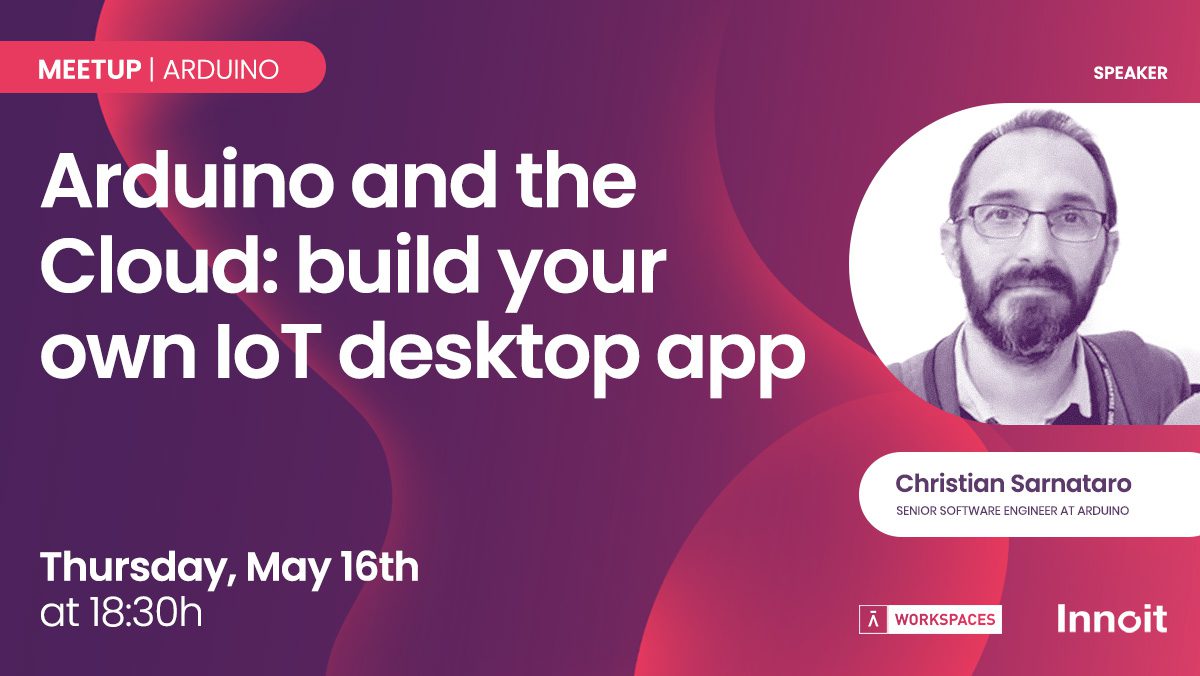 MEETUP | ARDUINO

SPEAKER

Arduino and the Cloud: build your own IoT desktop app

Christian Sarnataro
SENIOR SOFTWARE ENGINEER AT ARDUINO

Thursday, May 16th
at 18:30h

WORKSPACES

Innoit